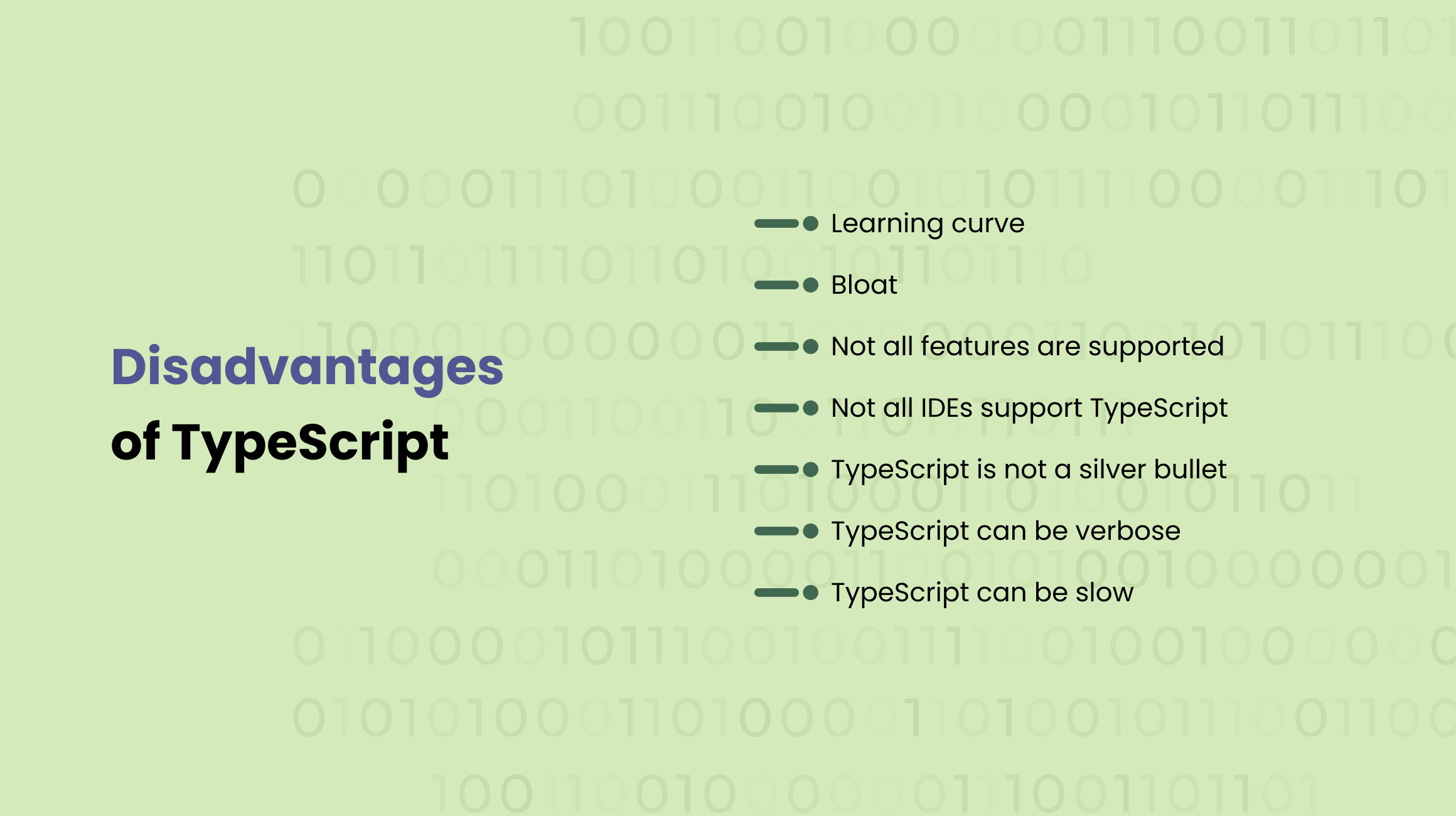 Disadvantages of TypeScript

Learning curve

Bloat

Not all features are supported

Not all IDEs support TypeScript

TypeScript is not a silver bullet

TypeScript can be verbose

TypeScript can be slow